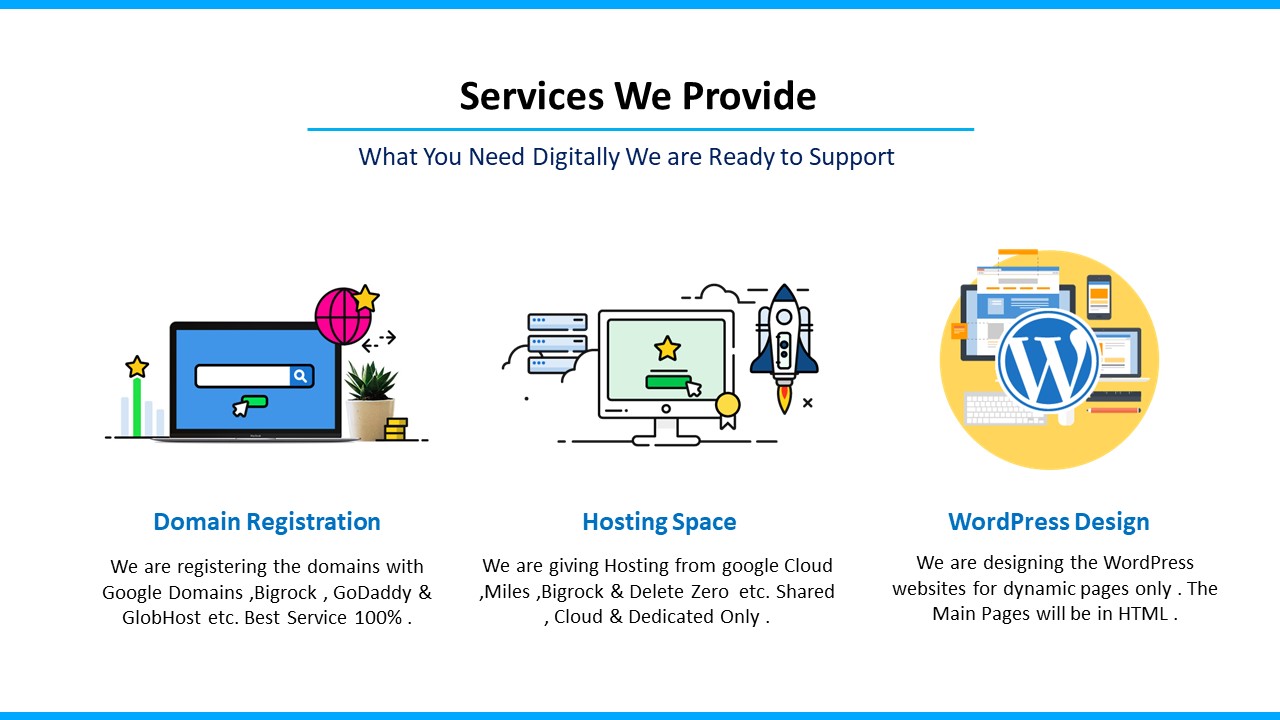 Services We Provide

What You Need Digitally We are Ready to Support

Domain Registration

We are registering the domains with Google Domains ,Bigrock , GoDaddy & GlobHost etc. Best Service 100% .

Hosting Space

We are giving Hosting from google Cloud ,Miles ,Bigrock & Delete Zero etc. Shared , Cloud & Dedicated Only .

WordPress Design

We are designing the WordPress websites for dynamic pages only . The Main Pages will be in HTML .